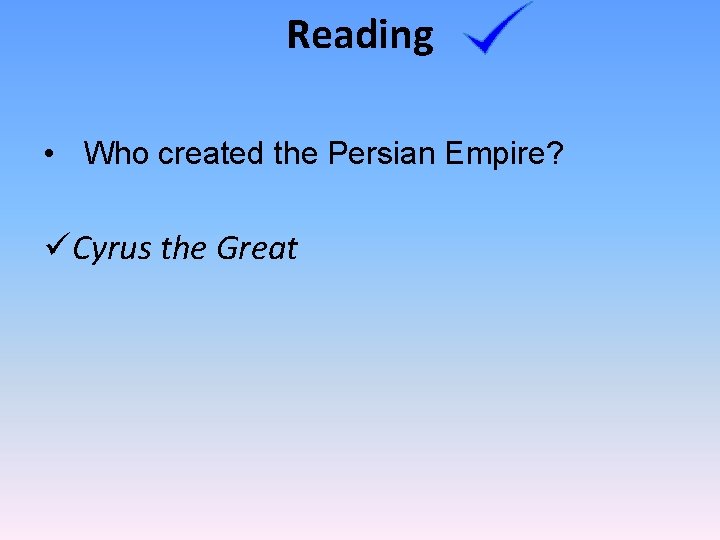 Reading

• Who created the Persian Empire?

✓ Cyrus the Great